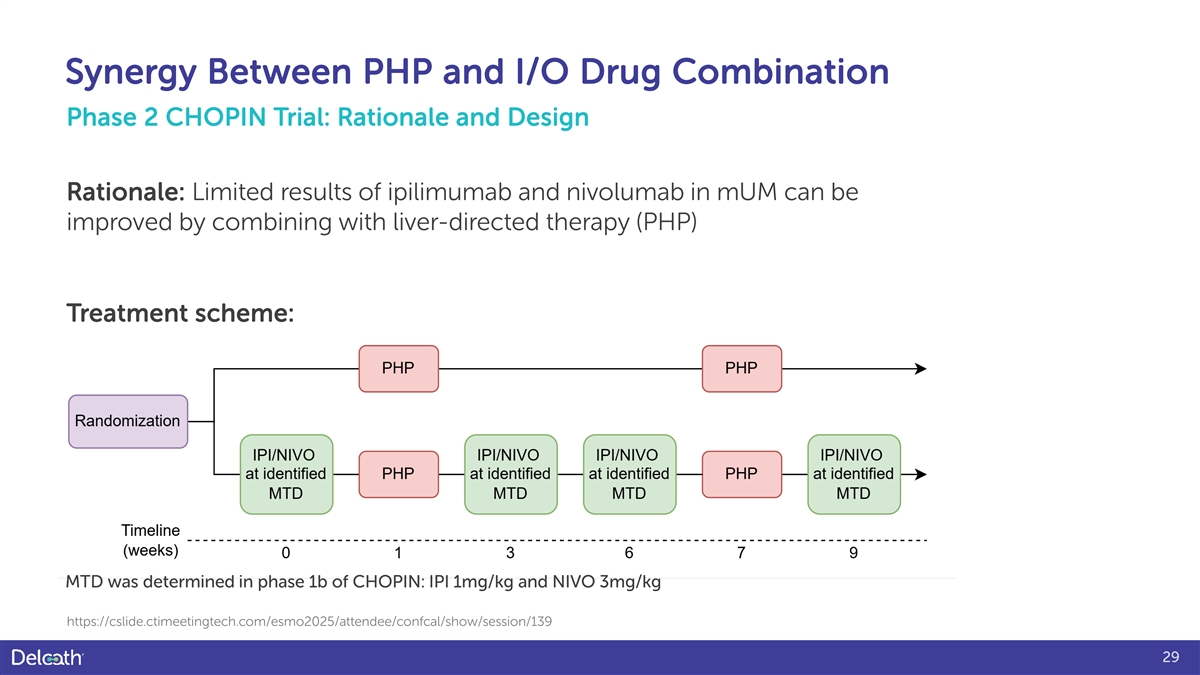 Synergy Between PHP and I/O Drug Combination

Phase 2 CHOPIN Trial: Rationale and Design

Rationale: Limited results of ipilimumab and nivolumab in mUM can be improved by combining with liver-directed therapy (PHP)

Treatment scheme:

PHP

PHP

Randomization

IPI/NIVO at identified MTD

PHP

IPI/NIVO at identified MTD

IPI/NIVO at identified MTD

PHP

IPI/NIVO at identified MTD

Timeline (weeks)

0

1

3

6

7

9

MTD was determined in phase 1b of CHOPIN: IPI 1mg/kg and NIVO 3mg/kg

https://cslide.ctimeetingtech.com/esmo2025/attendee/confcal/show/session/139

Delcath

29